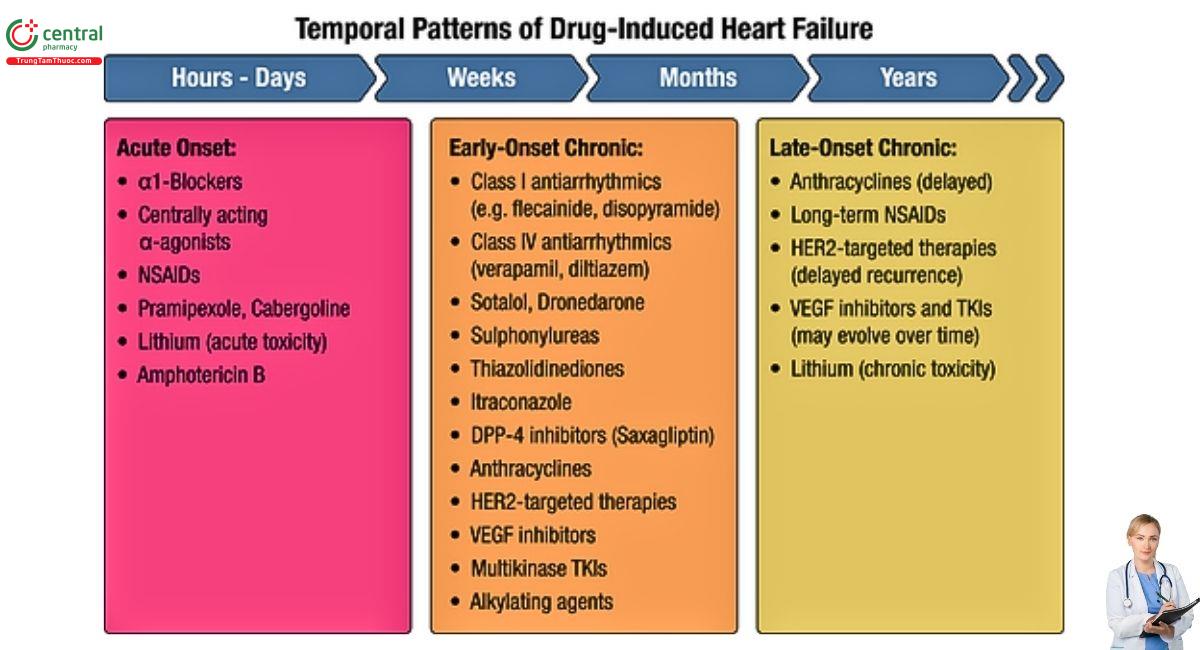 central pharmacy
TrungTamThuoc.com

Temporal Patterns of Drug-Induced Heart Failure

Hours - Days
Weeks
Months
Years

Acute Onset:
• α1-Blockers
• Centrally acting α-agonists
• NSAIDs
• Pramipexole, Cabergoline
• Lithium (acute toxicity)
• Amphotericin B

Early-Onset Chronic:
• Class I antiarrhythmics (e.g. flecainide, disopyramide)
• Class IV antiarrhythmics (verapamil, diltiazem)
• Sotalol, Dronedarone
• Sulphonylureas
• Thiazolidinediones
• Itraconazole
• DPP-4 inhibitors (Saxagliptin)
• Anthracyclines
• HER2-targeted therapies
• VEGF inhibitors
• Multikinase TKIs
• Alkylating agents

Late-Onset Chronic:
• Anthracyclines (delayed)
• Long-term NSAIDs
• HER2-targeted therapies (delayed recurrence)
• VEGF inhibitors and TKIs (may evolve over time)
• Lithium (chronic toxicity)